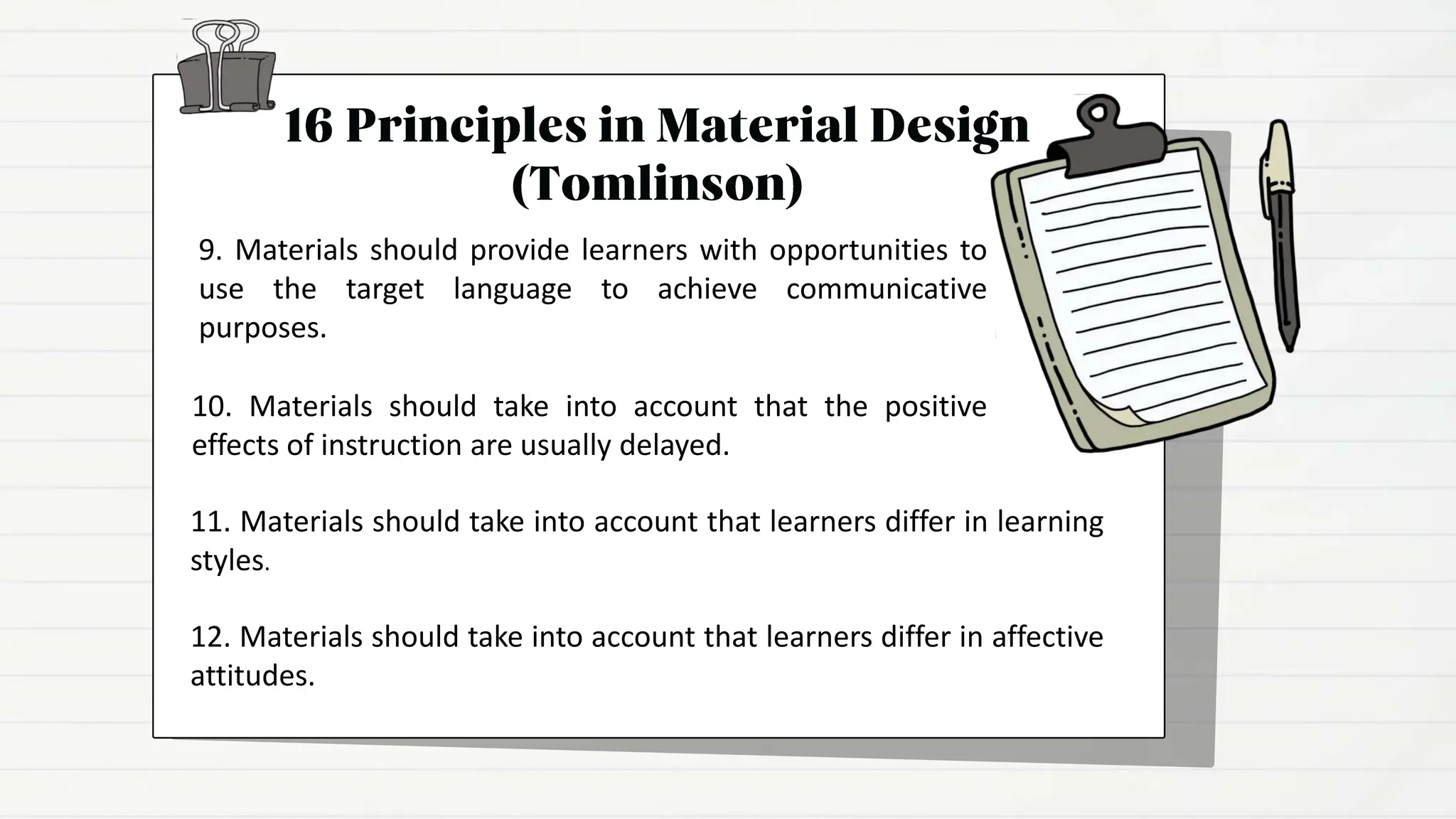 16 Principles in Material Design (Tomlinson)

9. Materials should provide learners with opportunities to use the target language to achieve communicative purposes.

10. Materials should take into account that the positive effects of instruction are usually delayed.

11. Materials should take into account that learners differ in learning styles.

12. Materials should take into account that learners differ in affective attitudes.